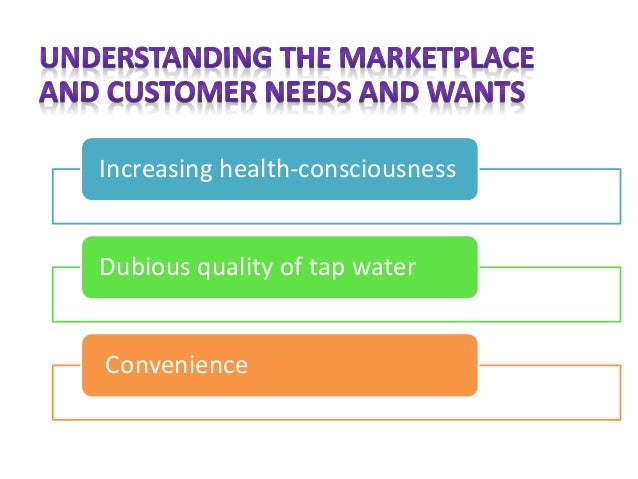 UNDERSTANDING THE MARKETPLACE AND CUSTOMER NEEDS AND WANTS

Increasing health-consciousness

Dubious quality of tap water

Convenience